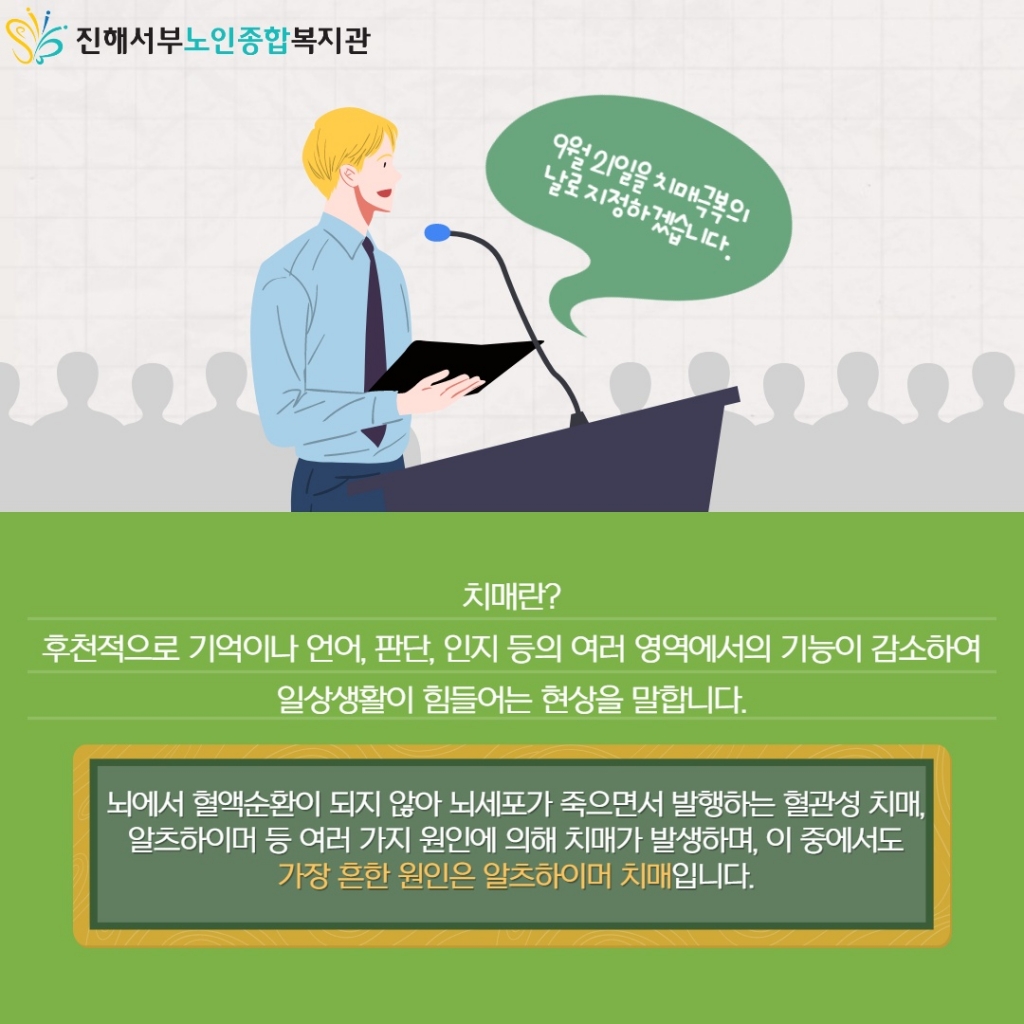 진해서부노인종합복지관

9월 21일을 치매극복의 날로 지정하겠습니다.

치매란?
후천적으로 기억이나 언어, 판단, 인지 등의 여러 영역에서의 기능이 감소하여 일상생활이 힘들어는 현상을 말합니다.

뇌에서 혈액순환이 되지 않아 뇌세포가 죽으면서 발행하는 혈관성 치매, 알츠하이머 등 여러 가지 원인에 의해 치매가 발생하며, 이 중에서도 가장 흔한 원인은 알츠하이머 치매입니다.